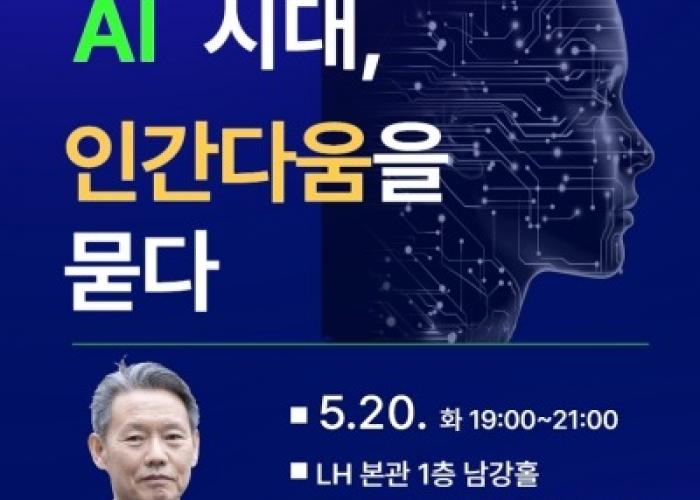 AI 시대,
인간다움을
묻다

■ 5.20. 화 19:00~21:00
■ LH 본관 1층 남강홀